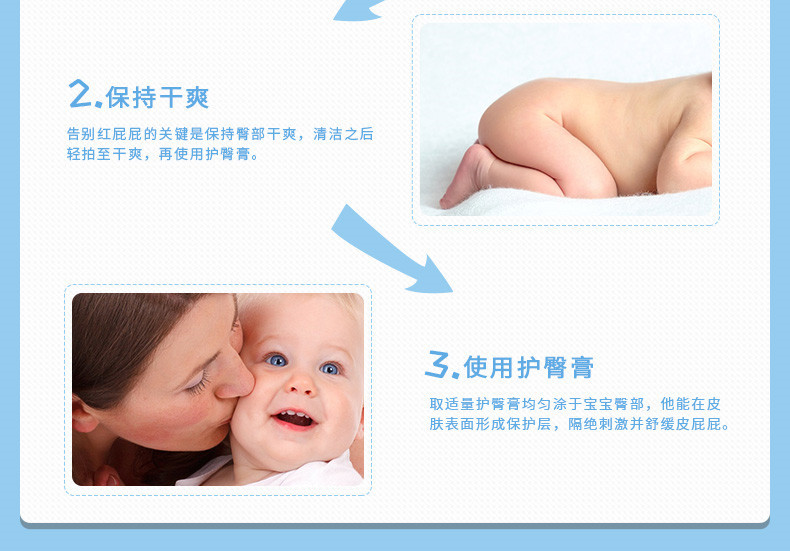 2.保持干爽

告别红屁屁的关键是保持臀部干爽，清洁之后轻拍至干爽，再使用护臀膏。

3.使用护臀膏

取适量护臀膏均匀涂于宝宝臀部，他能在皮肤表面形成保护层，隔绝刺激并舒缓皮屁屁。